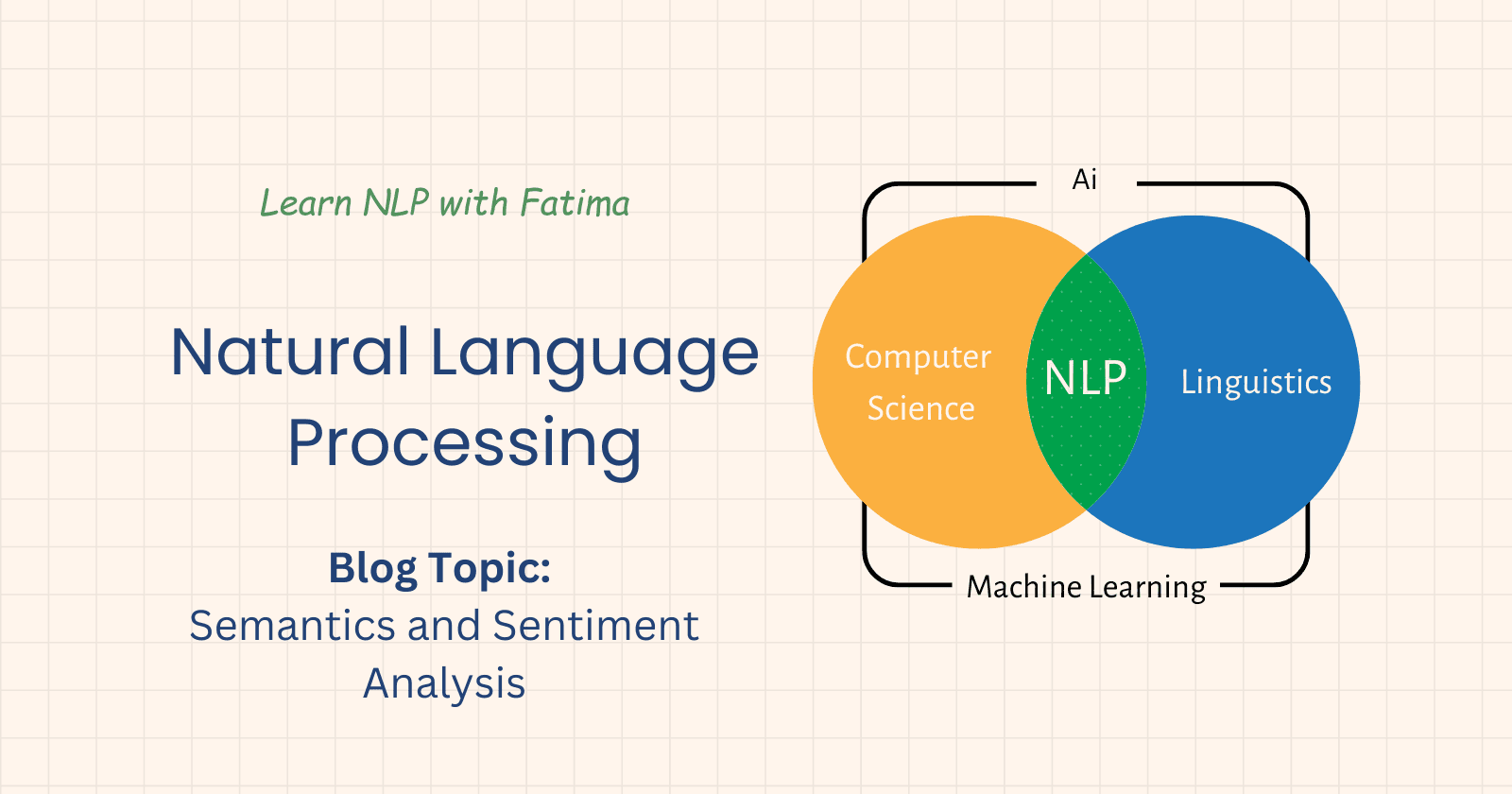 Learn NLP with Fatima

Natural Language Processing

Blog Topic:
Semantics and Sentiment Analysis

Ai

Computer Science

NLP

Linguistics

Machine Learning